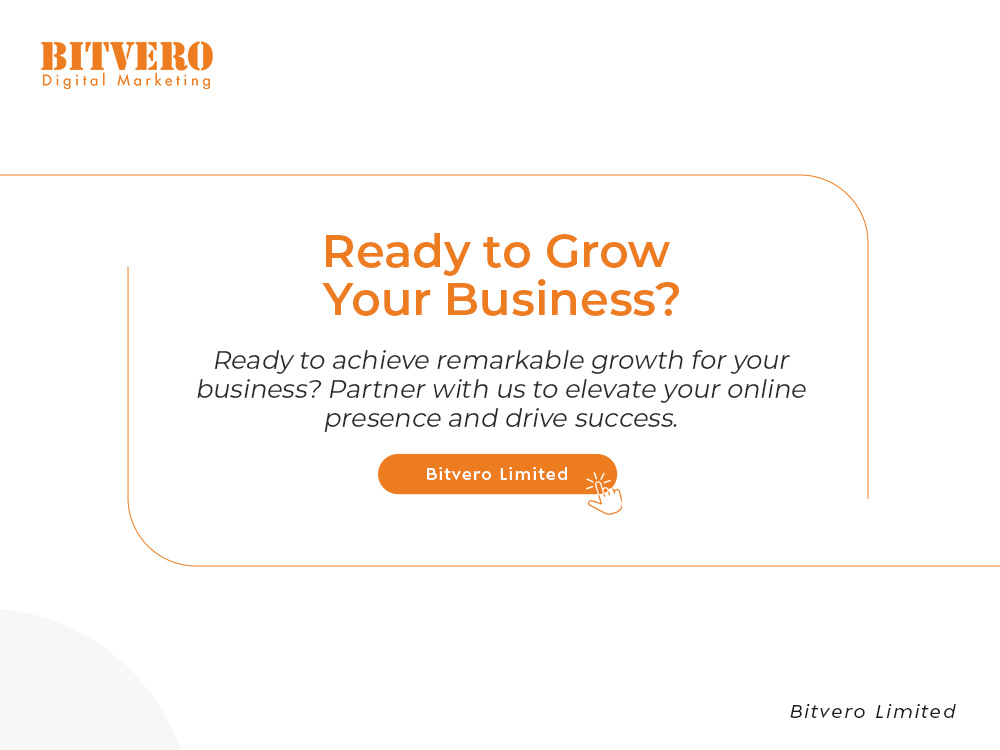 BITVERO
Digital Marketing

Ready to Grow
Your Business?

Ready to achieve remarkable growth for your business? Partner with us to elevate your online presence and drive success.

Bitvero Limited

Bitvero Limited